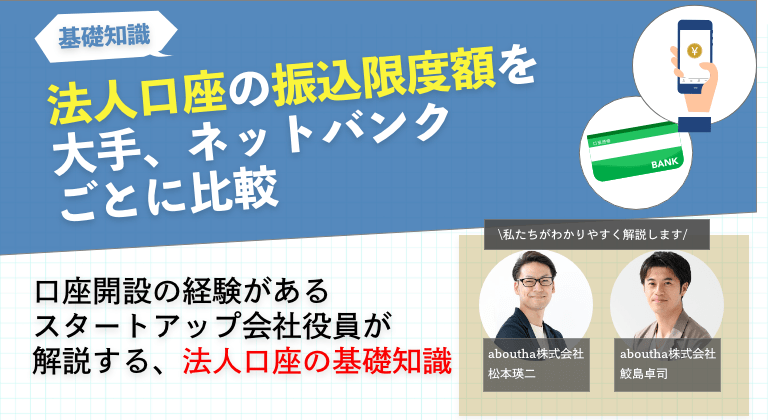 基礎知識

法人口座の振込限度額を大手、ネットバンクごとに比較

¥

BANK

\私たちがわかりやすく解説します/

口座開設の経験があるスタートアップ会社役員が解説する、法人口座の基礎知識

aboutha株式会社
松本瑛二

aboutha株式会社
鮫島卓司